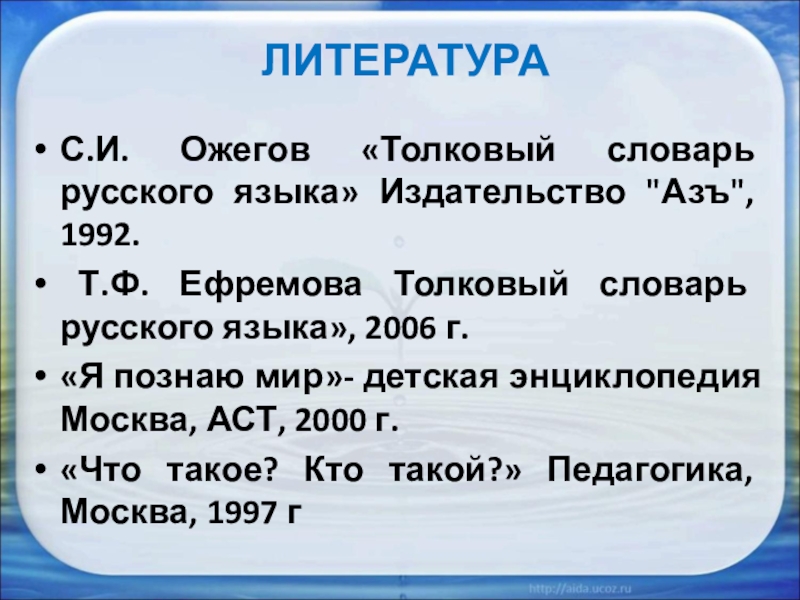 ЛИТЕРАТУРА

• С.И. Ожегов «Толковый словарь русского языка» Издательство "Азъ", 1992.

• Т.Ф. Ефремова Толковый словарь русского языка», 2006 г.

• «Я познаю мир»- детская энциклопедия Москва, АСТ, 2000 г.

• «Что такое? Кто такой?» Педагогика, Москва, 1997 г

http://aida.ucoz.ru